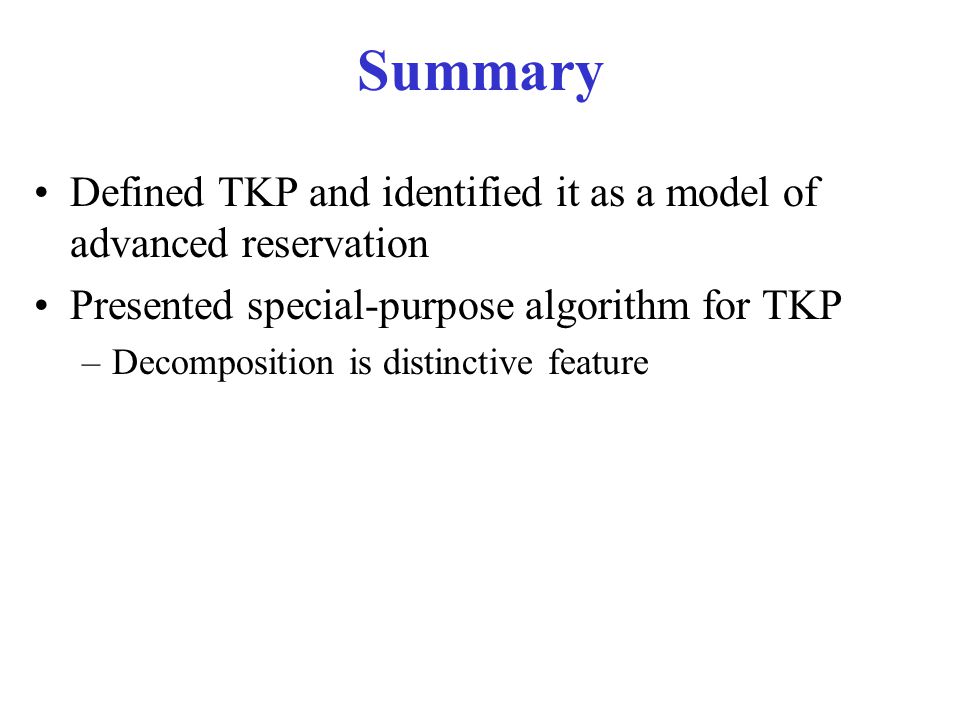 Summary

• Defined TKP and identified it as a model of advanced reservation

• Presented special-purpose algorithm for TKP

– Decomposition is distinctive feature